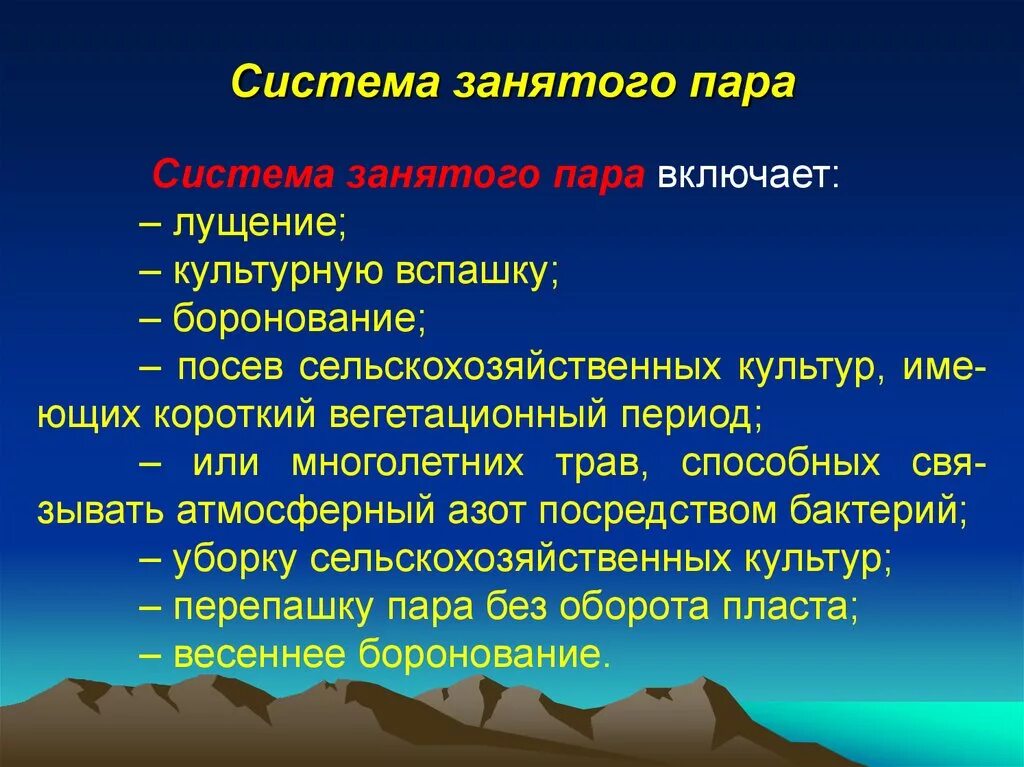 Система занятого пара

Система занятого пара включает:
– лущение;
– культурную вспашку;
– боронование;
– посев сельскохозяйственных культур, имеющих короткий вегетационный период;
– или многолетних трав, способных связывать атмосферный азот посредством бактерий;
– уборку сельскохозяйственных культур;
– перепашку пара без оборота пласта;
– весеннее боронование.